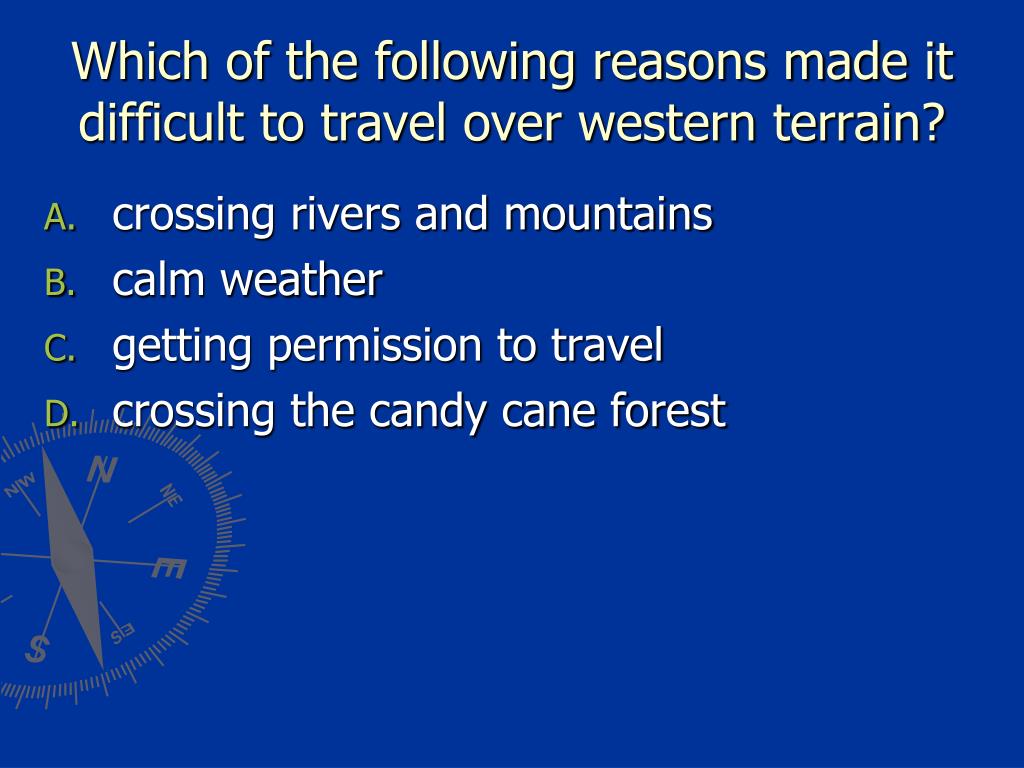 Which of the following reasons made it difficult to travel over western terrain?

A. crossing rivers and mountains
B. calm weather
C. getting permission to travel
D. crossing the candy cane forest

NW N NE E SE S